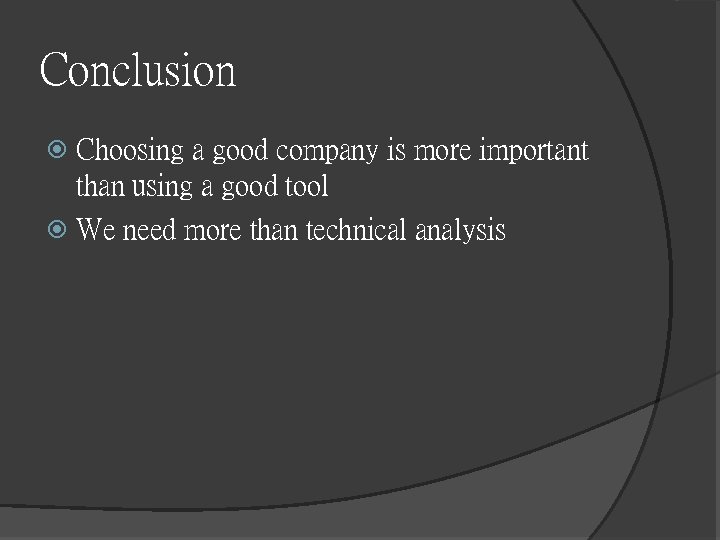 Conclusion

Choosing a good company is more important than using a good tool

We need more than technical analysis